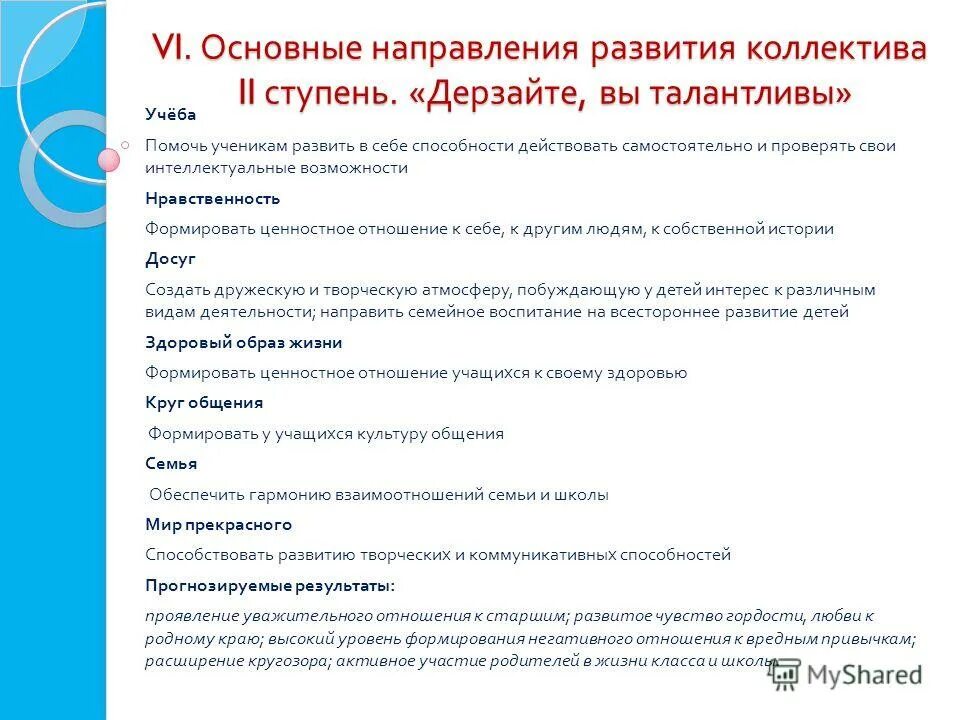 VI. Основные направления развития коллектива II ступень. «Дерзайте, вы талантливы»

Учёба

Помочь ученикам развить в себе способности действовать самостоятельно и проверять свои интеллектуальные возможности

Нравственность

Формировать ценностное отношение к себе, к другим людям, к собственной истории

Досуг

Создать дружескую и творческую атмосферу, побуждающую у детей интерес к различным видам деятельности; направить семейное воспитание на всестороннее развитие детей

Здоровый образ жизни

Формировать ценностное отношение учащихся к своему здоровью

Круг общения

Формировать у учащихся культуру общения

Семья

Обеспечить гармонию взаимоотношений семьи и школы

Мир прекрасного

Способствовать развитию творческих и коммуникативных способностей

Прогнозируемые результаты:

проявление уважительного отношения к старшим; развитое чувство гордости, любви к родному краю; высокий уровень формирования негативного отношения к вредным привычкам; расширение кругозора; активное участие родителей в жизни класса и школы

MyShared